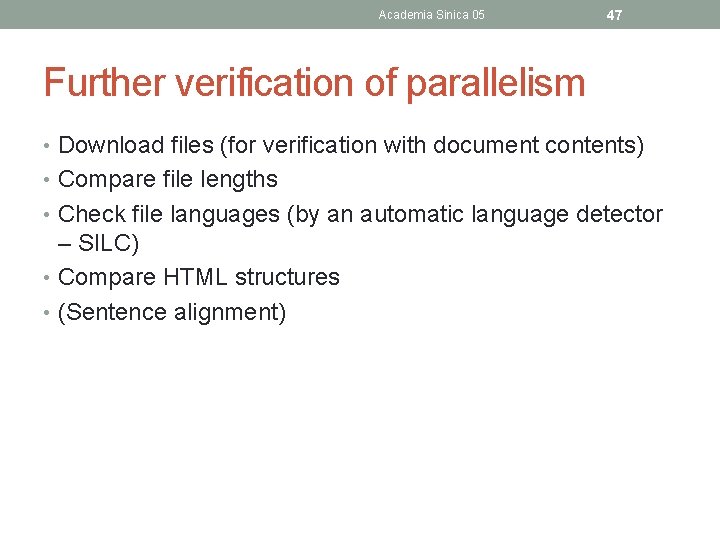 Academia Sinica 05

47

Further verification of parallelism

• Download files (for verification with document contents)
• Compare file lengths
• Check file languages (by an automatic language detector – SILC)
• Compare HTML structures
• (Sentence alignment)